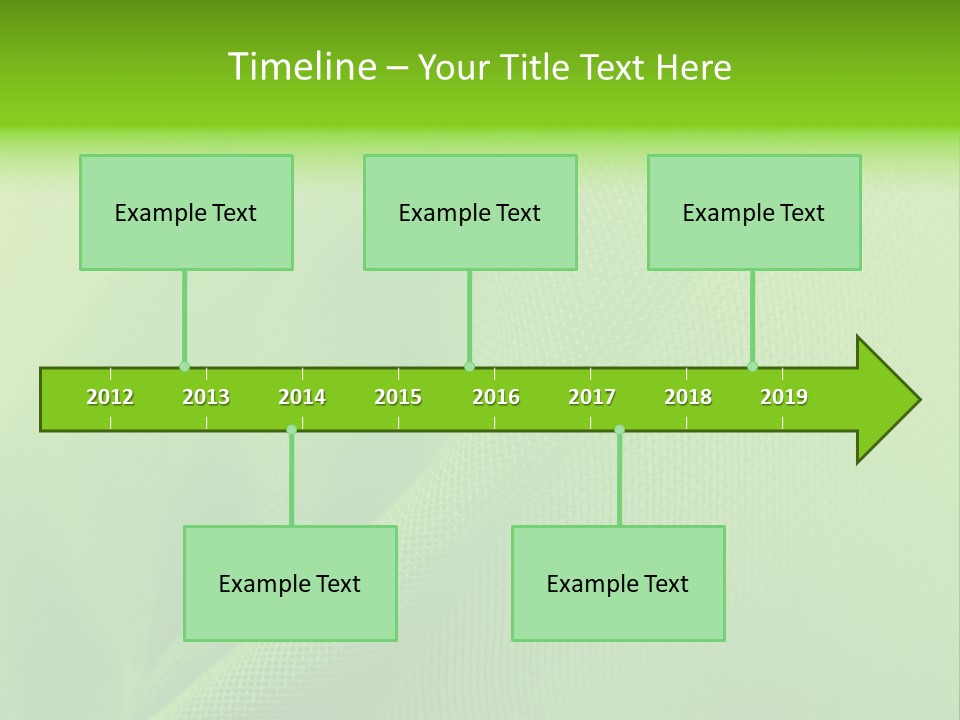 Timeline – Your Title Text Here

Example Text

Example Text

Example Text

2012 2013 2014 2015 2016 2017 2018 2019

Example Text

Example Text